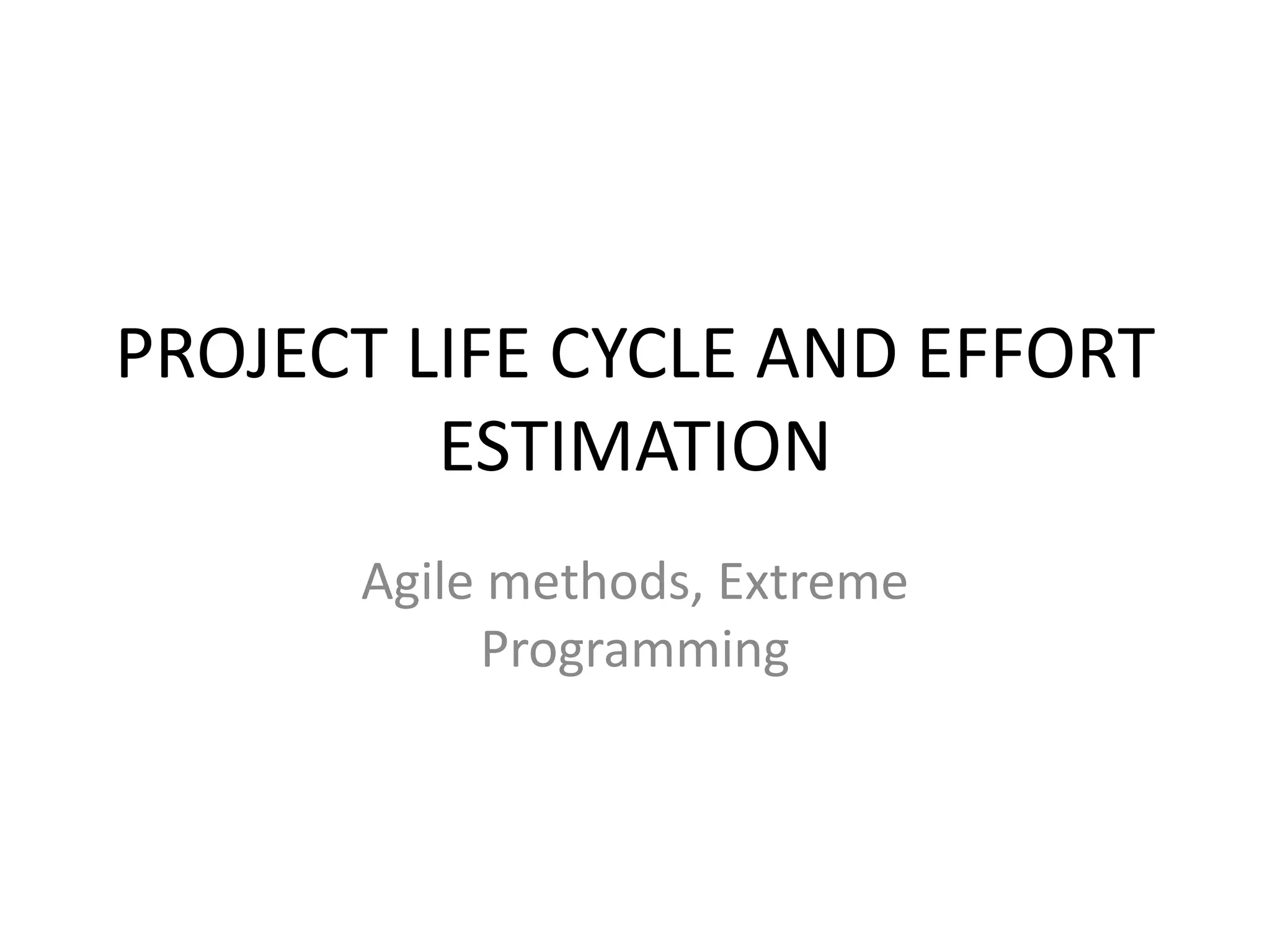 PROJECT LIFE CYCLE AND EFFORT ESTIMATION

Agile methods, Extreme Programming